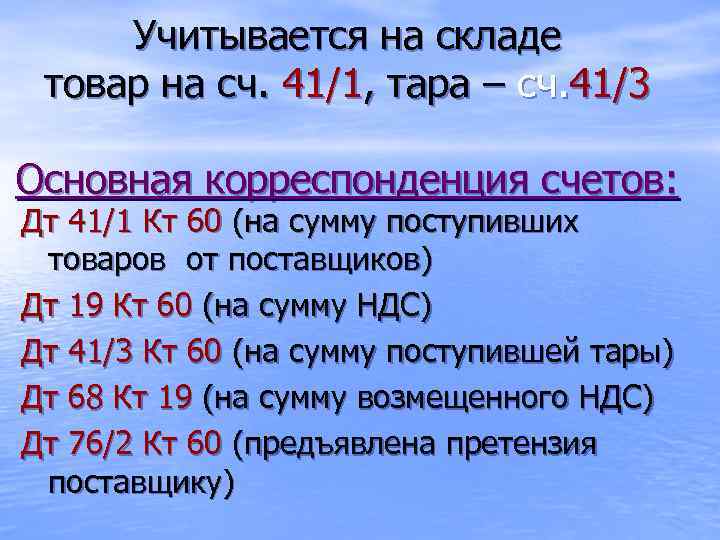 Учитывается на складе товар на сч. 41/1, тара – сч.41/3

Основная корреспонденция счетов:

Дт 41/1 Кт 60 (на сумму поступивших товаров от поставщиков)

Дт 19 Кт 60 (на сумму НДС)

Дт 41/3 Кт 60 (на сумму поступившей тары)

Дт 68 Кт 19 (на сумму возмещенного НДС)

Дт 76/2 Кт 60 (предъявлена претензия поставщику)